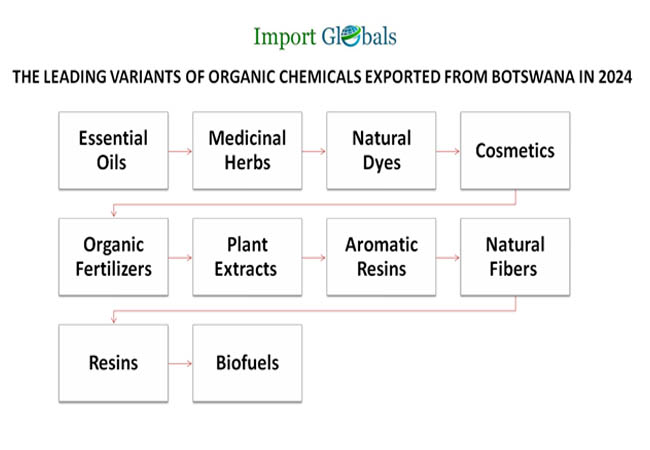 Import Globals

THE LEADING VARIANTS OF ORGANIC CHEMICALS EXPORTED FROM BOTSWANA IN 2024

Essential Oils

Medicinal Herbs

Natural Dyes

Cosmetics

Organic Fertilizers

Plant Extracts

Aromatic Resins

Natural Fibers

Resins

Biofuels